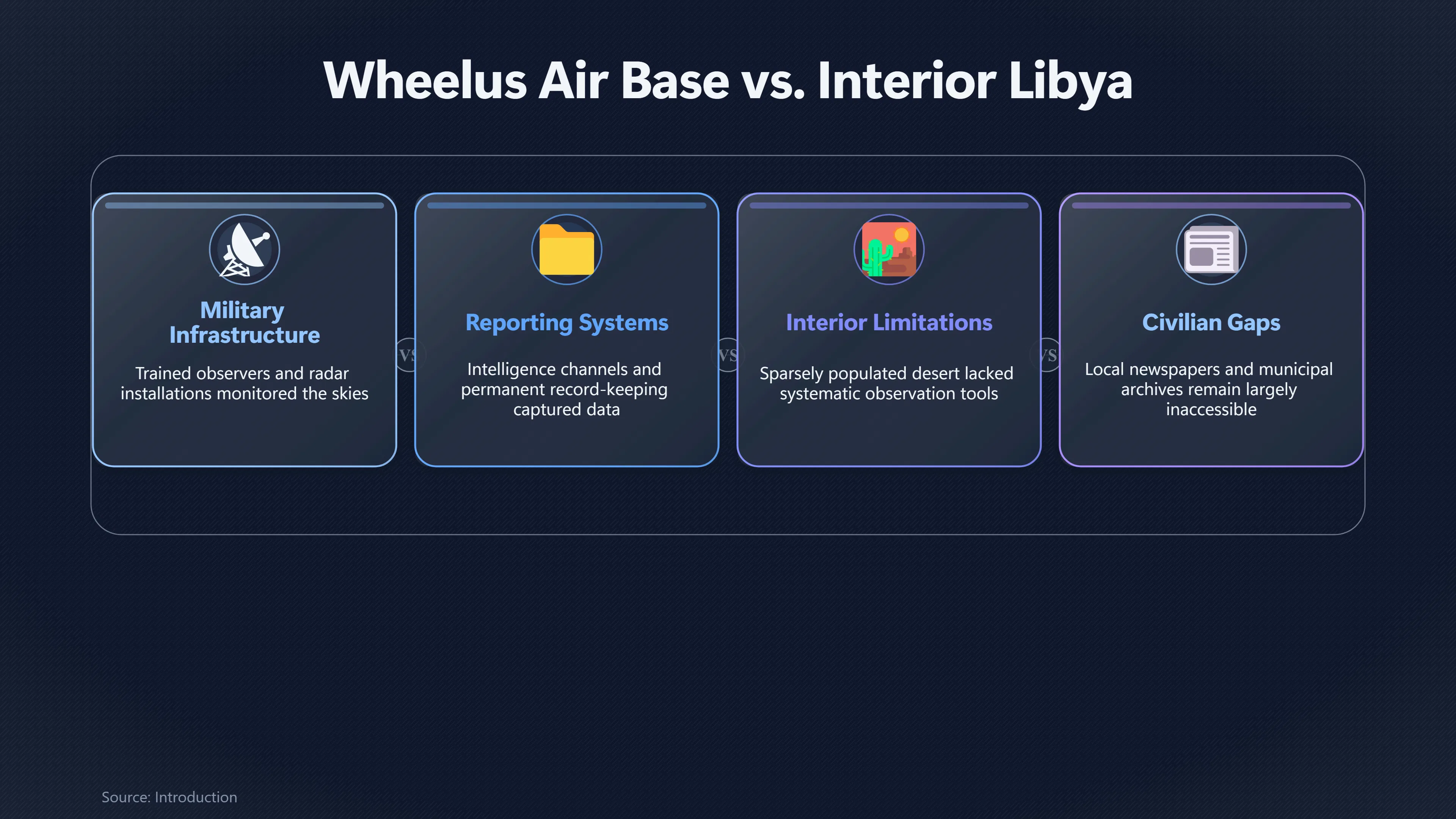 Wheelus Air Base vs. Interior Libya

Military Infrastructure

Trained observers and radar installations monitored the skies

VS

Reporting Systems

Intelligence channels and permanent record-keeping captured data

VS

Interior Limitations

Sparsely populated desert lacked systematic observation tools

VS

Civilian Gaps

Local newspapers and municipal archives remain largely inaccessible

Source: Introduction